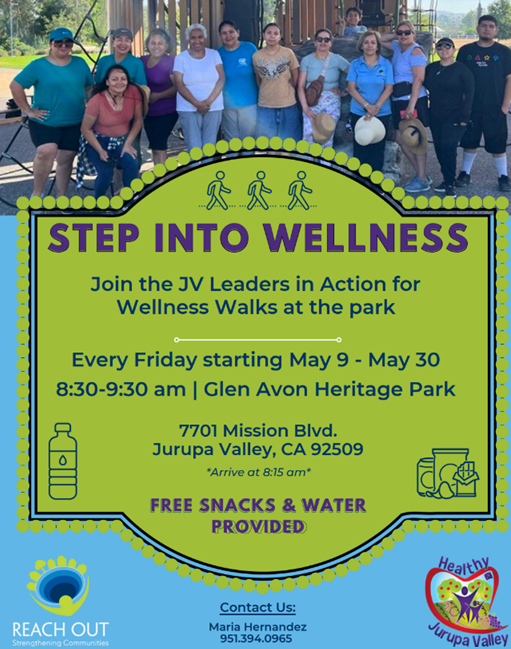 STEP INTO WELLNESS

Join the JV Leaders in Action for Wellness Walks at the park

Every Friday starting May 9 - May 30
8:30-9:30 am | Glen Avon Heritage Park

7701 Mission Blvd.
Jurupa Valley, CA 92509
*Arrive at 8:15 am*

FREE SNACKS & WATER PROVIDED

REACH OUT
Strengthening Communities

Contact Us:
Maria Hernandez
951.394.0965

Healthy
Jurupa Valley